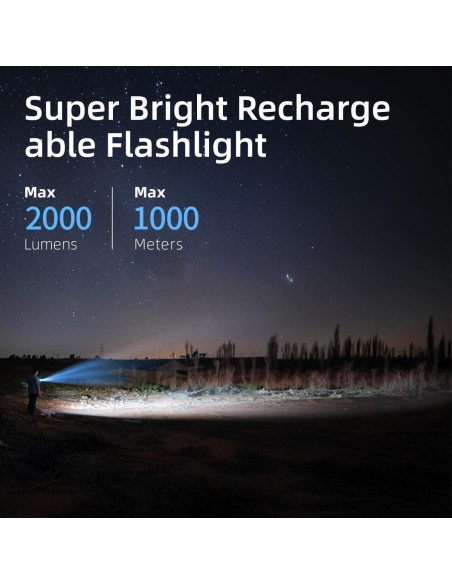 Super Bright Recharge able Flashlight

Max
2000
Lumens

Max
1000
Meters